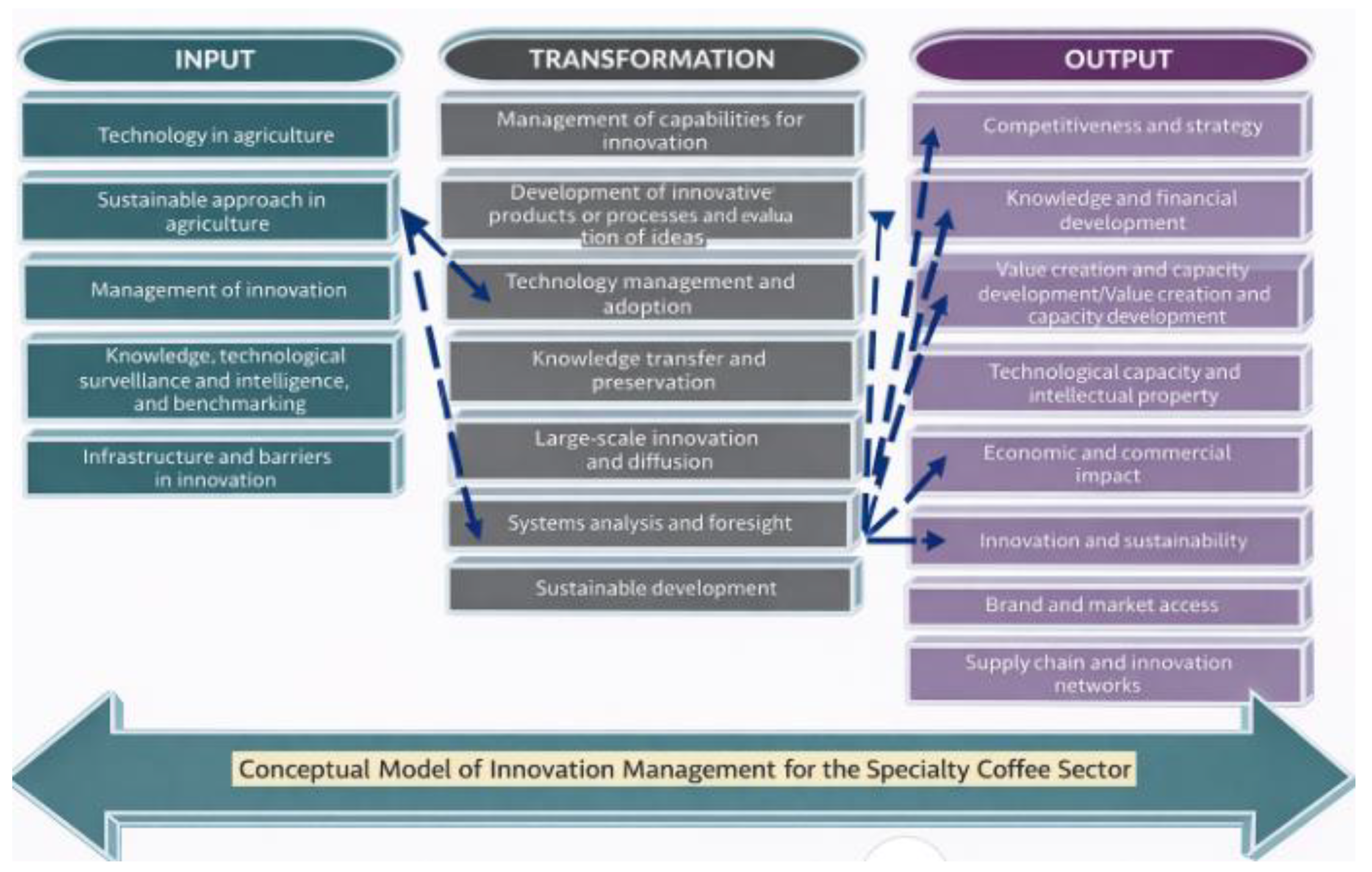 INPUT

Technology in agriculture

Sustainable approach in agriculture

Management of innovation

Knowledge, technological survellance and intelligence, and benchmarking

Infrastructure and barriers in innovation

TRANSFORMATION

Management of capabilities for innovation

Development of innovative products or processes and evaluation of ideas

Technology management and adoption

Knowledge transfer and preservation

Large-scale innovation and diffusion

Systems analysis and foresight

Sustainable development

OUTPUT

Competitiveness and strategy

Knowledge and financial development

Value creation and capacity development/Value creation and capacity development

Technological capacity and intellectual property

Economic and commercial impact

Innovation and sustainability

Brand and market access

Supply chain and innovation networks

Conceptual Model of Innovation Management for the Specialty Coffee Sector